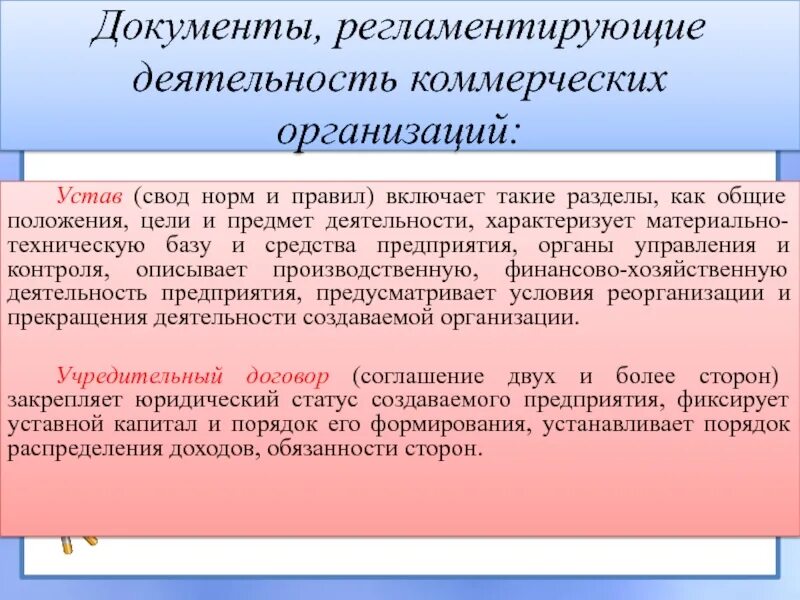 Документы, регламентирующие деятельность коммерческих организаций:

Устав (свод норм и правил) включает такие разделы, как общие положения, цели и предмет деятельности, характеризует материально-техническую базу и средства предприятия, органы управления и контроля, описывает производственную, финансово-хозяйственную деятельность предприятия, предусматривает условия реорганизации и прекращения деятельности создаваемой организации.

Учредительный договор (соглашение двух и более сторон) закрепляет юридический статус создаваемого предприятия, фиксирует уставной капитал и порядок его формирования, устанавливает порядок распределения доходов, обязанности сторон.